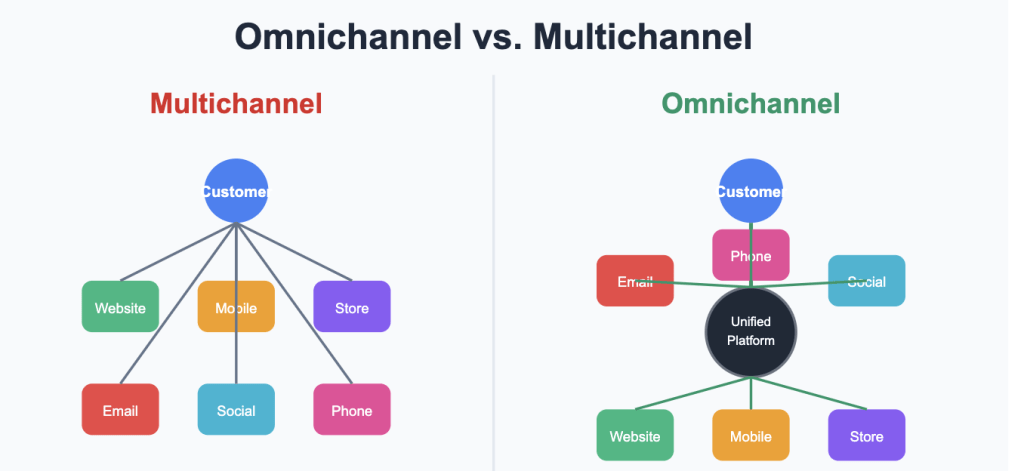 Omnichannel vs. Multichannel

Multichannel

Customer

Website

Mobile

Store

Email

Social

Phone

Omnichannel

Customer

Phone

Email

Social

Unified Platform

Website

Mobile

Store